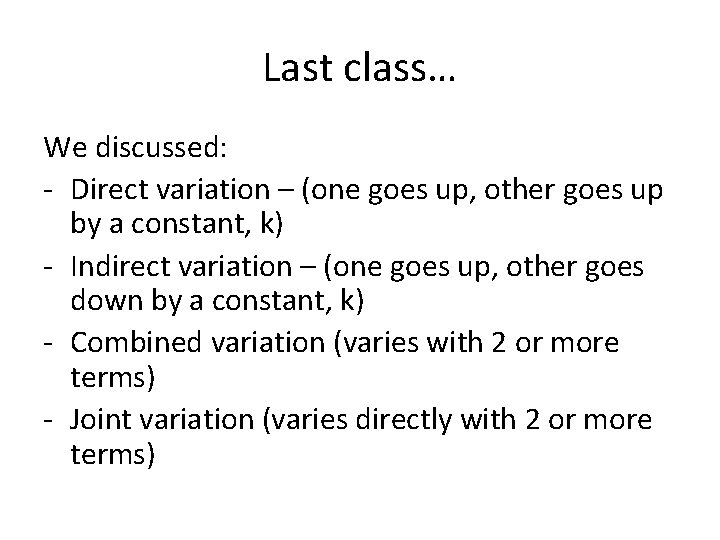 Last class…

We discussed:
- Direct variation – (one goes up, other goes up by a constant, k)
- Indirect variation – (one goes up, other goes down by a constant, k)
- Combined variation (varies with 2 or more terms)
- Joint variation (varies directly with 2 or more terms)